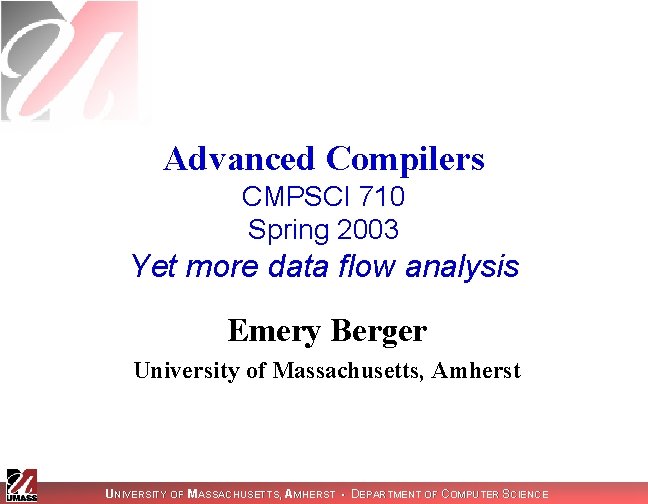 Advanced Compilers
CMPSCI 710
Spring 2003
Yet more data flow analysis

Emery Berger
University of Massachusetts, Amherst

UMASS

UNIVERSITY OF MASSACHUSETTS, AMHERST • DEPARTMENT OF COMPUTER SCIENCE